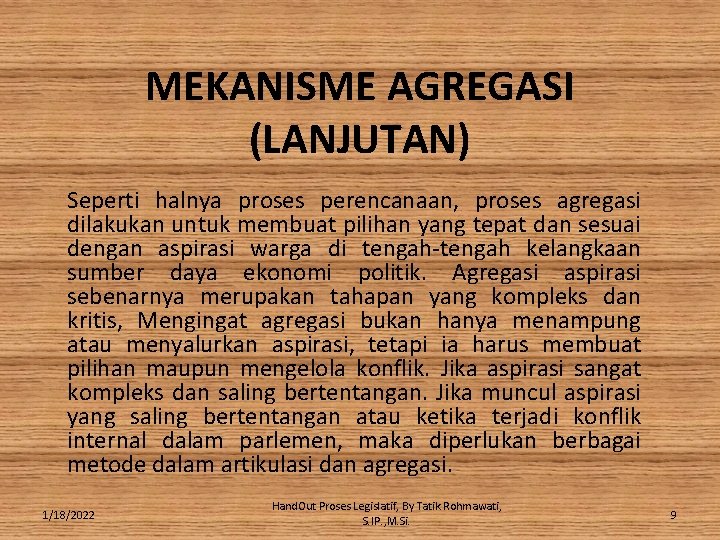 MEKANISME AGREGASI (LANJUTAN)

Seperti halnya proses perencanaan, proses agregasi dilakukan untuk membuat pilihan yang tepat dan sesuai dengan aspirasi warga di tengah-tengah kelangkaan sumber daya ekonomi politik. Agregasi aspirasi sebenarnya merupakan tahapan yang kompleks dan kritis, Mengingat agregasi bukan hanya menampung atau menyalurkan aspirasi, tetapi ia harus membuat pilihan maupun mengelola konflik. Jika aspirasi sangat kompleks dan saling bertentangan. Jika muncul aspirasi yang saling bertentangan atau ketika terjadi konflik internal dalam parlemen, maka diperlukan berbagai metode dalam artikulasi dan agregasi.

1/18/2022

HandOut Proses Legislatif, By Tatik Rohmawati, S.IP.,M.Si.

9